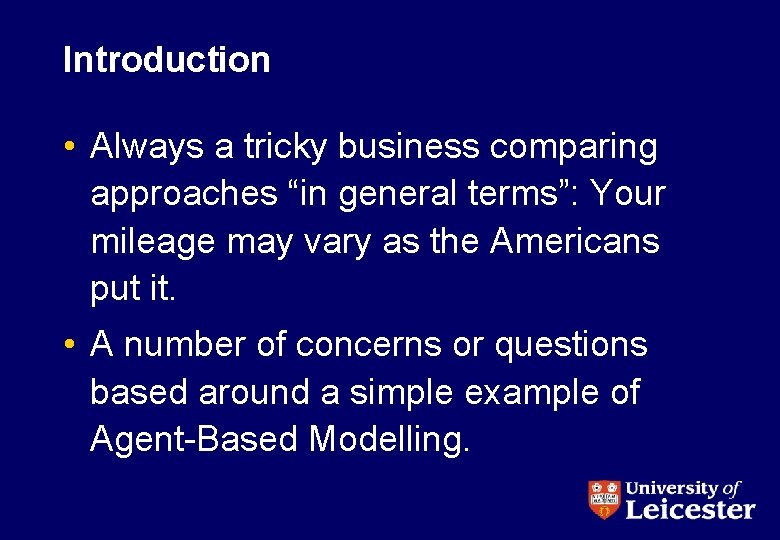 Introduction

• Always a tricky business comparing approaches “in general terms”: Your mileage may vary as the Americans put it.

• A number of concerns or questions based around a simple example of Agent-Based Modelling.

University of Leicester